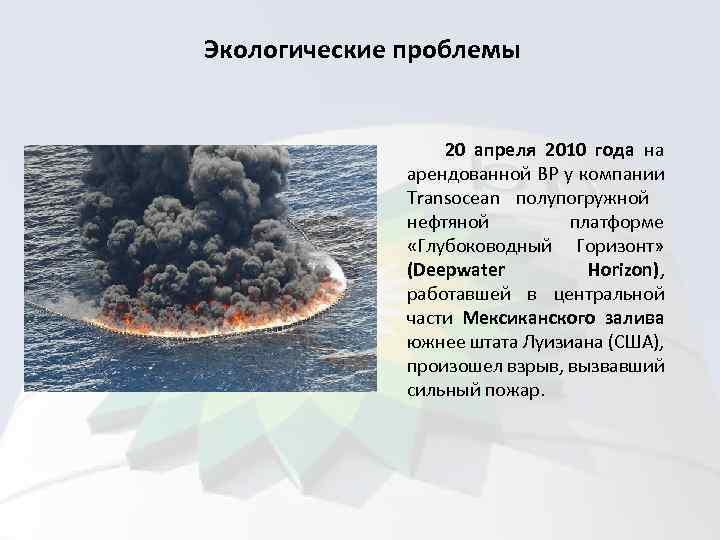 Экологические проблемы

20 апреля 2010 года на арендованной BP у компании Transocean полупогружной нефтяной платформе «Глубоководный Горизонт» (Deepwater Horizon), работавшей в центральной части Мексиканского залива южнее штата Луизиана (США), произошел взрыв, вызвавший сильный пожар.